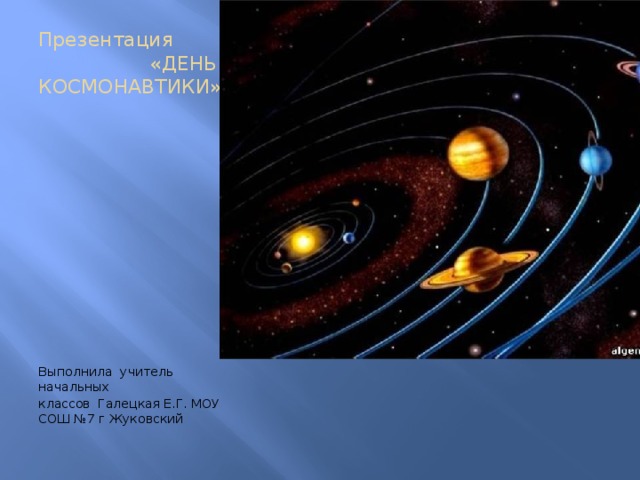 Презентация «ДЕНЬ КОСМОНАВТИКИ»

algen

Выполнила учитель начальных классов Галецкая Е.Г. МОУ СОШ №7 г Жуковский